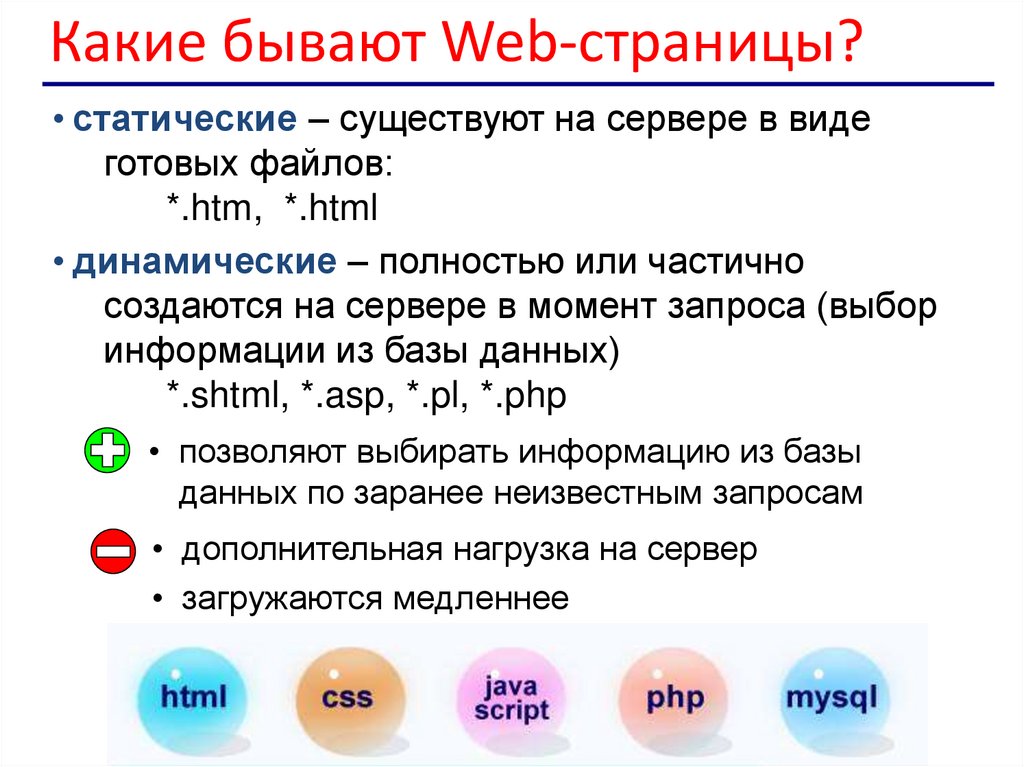 Какие бывают Web-страницы?

• статические – существуют на сервере в виде готовых файлов:
*.htm, *.html

• динамические – полностью или частично создаются на сервере в момент запроса (выбор информации из базы данных)
*.shtml, *.asp, *.pl, *.php

• позволяют выбирать информацию из базы данных по заранее неизвестным запросам

• дополнительная нагрузка на сервер

• загружаются медленнее

html css java script php mysql